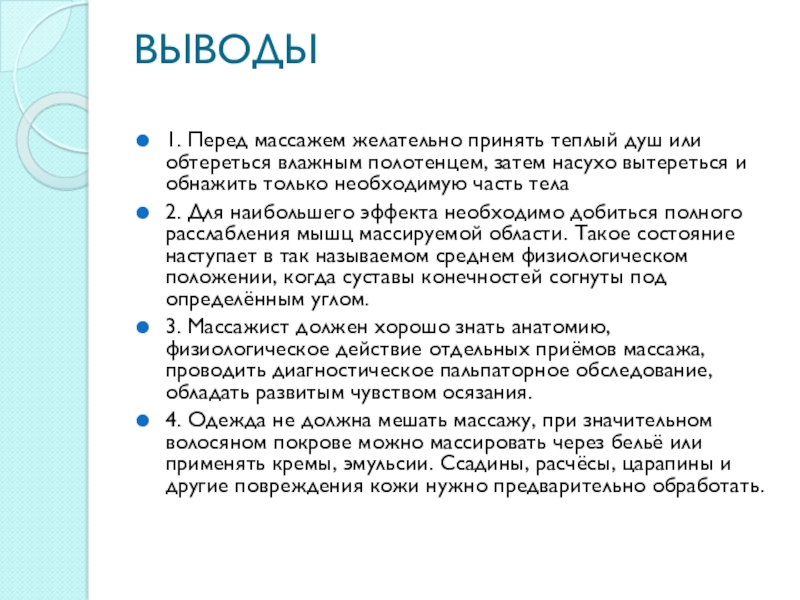 ВЫВОДЫ

1. Перед массажем желательно принять теплый душ или обтереться влажным полотенцем, затем насухо вытереться и обнажить только необходимую часть тела

2. Для наибольшего эффекта необходимо добиться полного расслабления мышц массируемой области. Такое состояние наступает в так называемом среднем физиологическом положении, когда суставы конечностей согнуты под определённым углом.

3. Массажист должен хорошо знать анатомию, физиологическое действие отдельных приёмов массажа, проводить диагностическое пальпаторное обследование, обладать развитым чувством осязания.

4. Одежда не должна мешать массажу, при значительном волосяном покрове можно массировать через бельё или применять кремы, эмульсии. Ссадины, расчёсы, царапины и другие повреждения кожи нужно предварительно обработать.